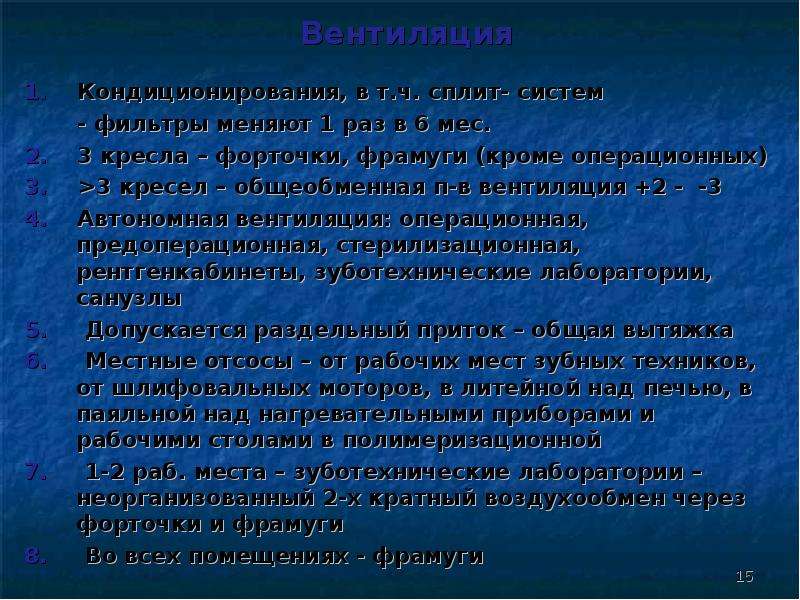 Вентиляция

1. Кондиционирования, в т.ч. сплит- систем
- фильтры меняют 1 раз в 6 мес.
2. 3 кресла – форточки, фрамуги (кроме операционных)
3. >3 кресел – общеобменная п-в вентиляция +2 - -3
4. Автономная вентиляция: операционная, предоперационная, стерилизационная, рентгенкабинеты, зуботехнические лаборатории, санузлы
5. Допускается раздельный приток – общая вытяжка
6. Местные отсосы – от рабочих мест зубных техников, от шлифовальных моторов, в литейной над печью, в паяльной над нагревательными приборами и рабочими столами в полимеризационной
7. 1-2 раб. места – зуботехнические лаборатории – неорганизованный 2-х кратный воздухообмен через форточки и фрамуги
8. Во всех помещениях - фрамуги

15